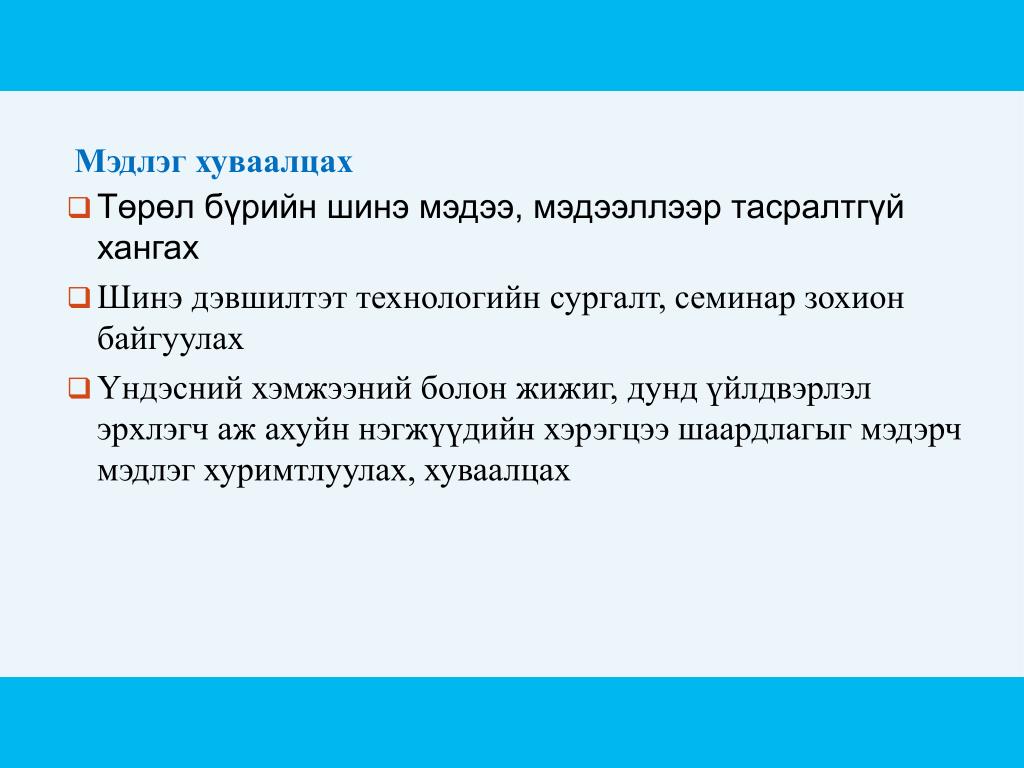 Мэдлэг хуваалцах

❑ Төрөл бүрийн шинэ мэдээ, мэдээллээр тасралтгүй хангах

❑ Шинэ дэвшилтэт технологийн сургалт, семинар зохион байгуулах

❑ Үндэсний хэмжээний болон жижиг, дунд үйлдвэрлэл эрхлэгч аж ахуйн нэгжүүдийн хэрэгцээ шаардлагыг мэдэрч мэдлэг хуримтлуулах, хуваалцах